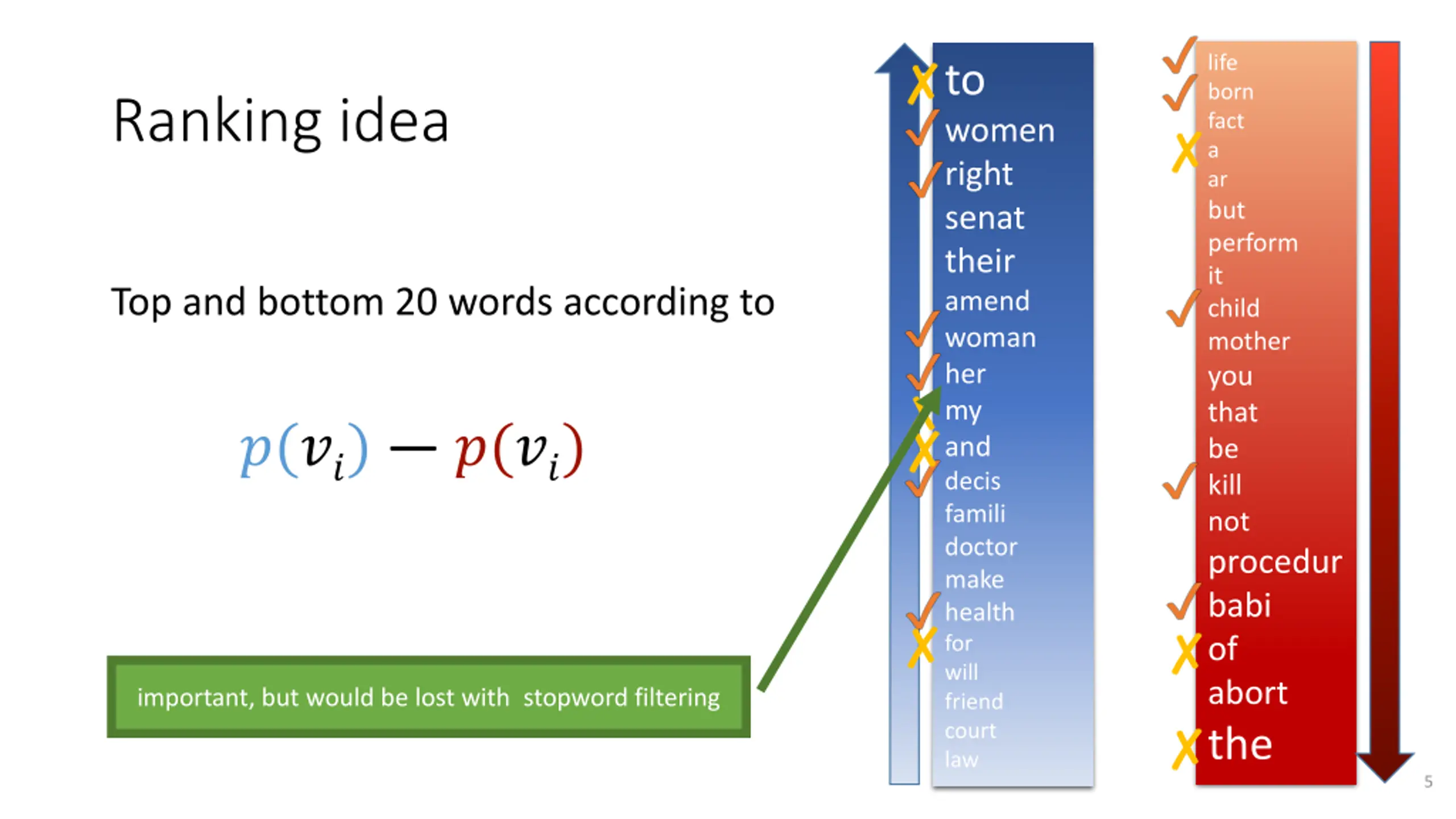 Ranking idea

Top and bottom 20 words according to

$p(v_i) - p(v_i)$

important, but would be lost with stopword filtering

to
women
right
senat
their
amend
woman
her
my
and
decis
famili
doctor
make
health
for
will
friend
court
law

life
born
fact
a
ar
but
perform
it
child
mother
you
that
be
kill
not
procedur
babi
of
abort
the

5